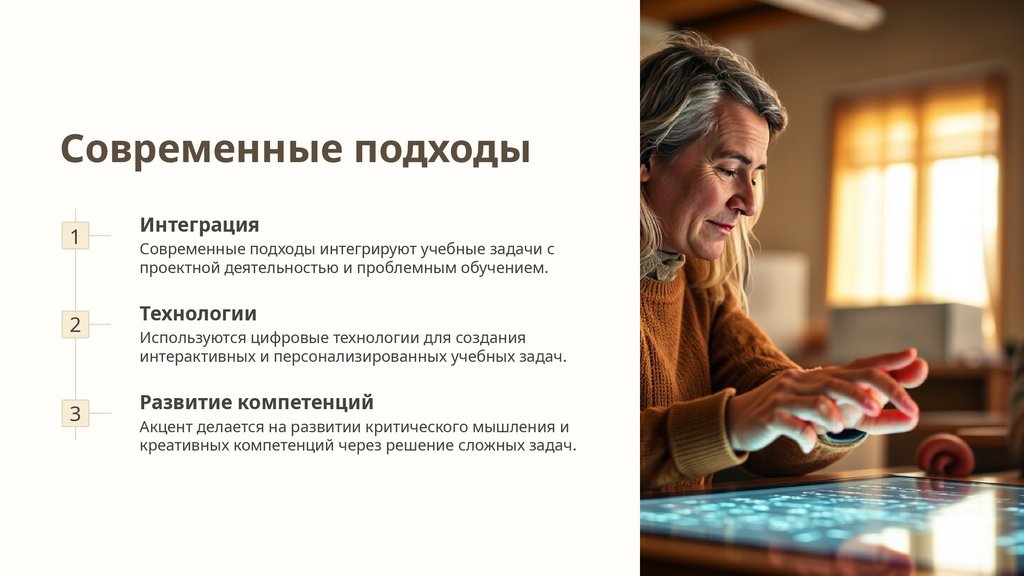 Современные подходы

1

Интеграция

Современные подходы интегрируют учебные задачи с проектной деятельностью и проблемным обучением.

2

Технологии

Используются цифровые технологии для создания интерактивных и персонализированных учебных задач.

3

Развитие компетенций

Акцент делается на развитии критического мышления и креативных компетенций через решение сложных задач.